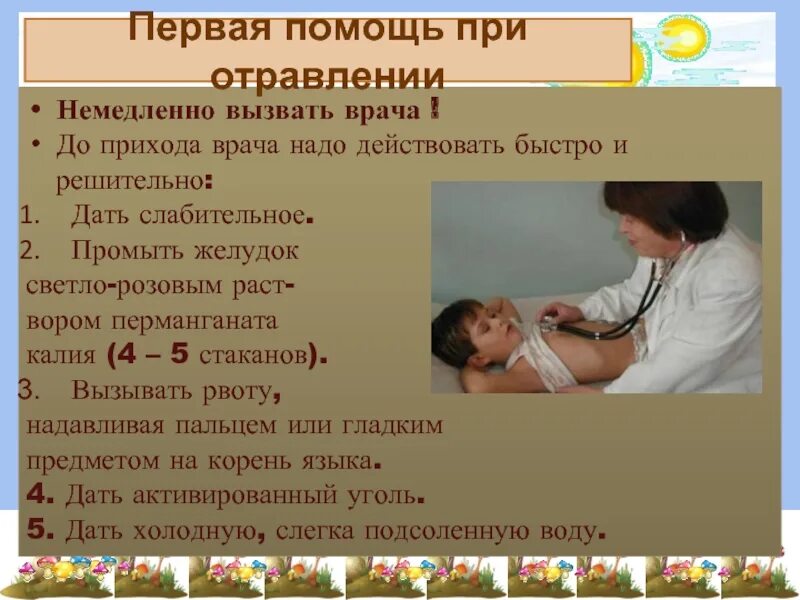 Первая помощь при отравлении

• Немедленно вызвать врача !
• До прихода врача надо действовать быстро и решительно:
1. Дать слабительное.
2. Промыть желудок светло-розовым раствором перманганата калия (4 – 5 стаканов).
3. Вызывать рвоту, надавливая пальцем или гладким предметом на корень языка.
4. Дать активированный уголь.
5. Дать холодную, слегка подсоленную воду.